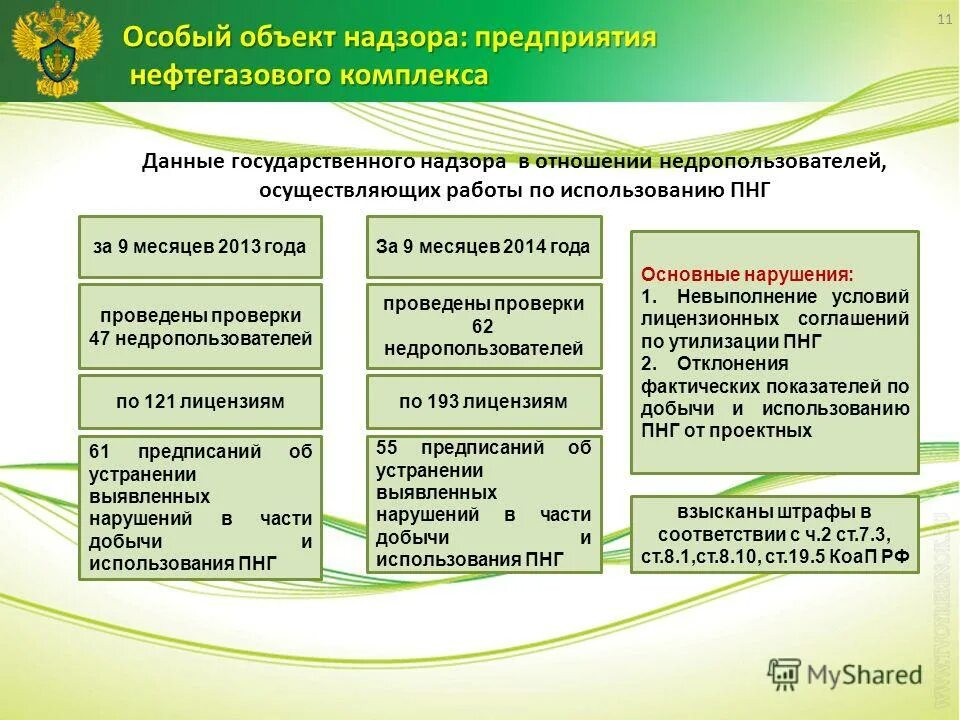 11

Особый объект надзора: предприятия нефтегазового комплекса

Данные государственного надзора в отношении недропользователей, осуществляющих работы по использованию ПНГ

за 9 месяцев 2013 года

проведены проверки 47 недропользователей

по 121 лицензиям

61 предписаний об устранении выявленных нарушений в части добычи и использования ПНГ

За 9 месяцев 2014 года

проведены проверки 62 недропользователей

по 193 лицензиям

55 предписаний об устранении выявленных нарушений в части добычи и использования ПНГ

Основные нарушения:
1. Невыполнение условий лицензионных соглашений по утилизации ПНГ
2. Отклонения фактических показателей по добычи и использованию ПНГ от проектных

взысканы штрафы в соответствии с ч.2 ст.7.3, ст.8.1,ст.8.10, ст.19.5 КоаП РФ

MyShared